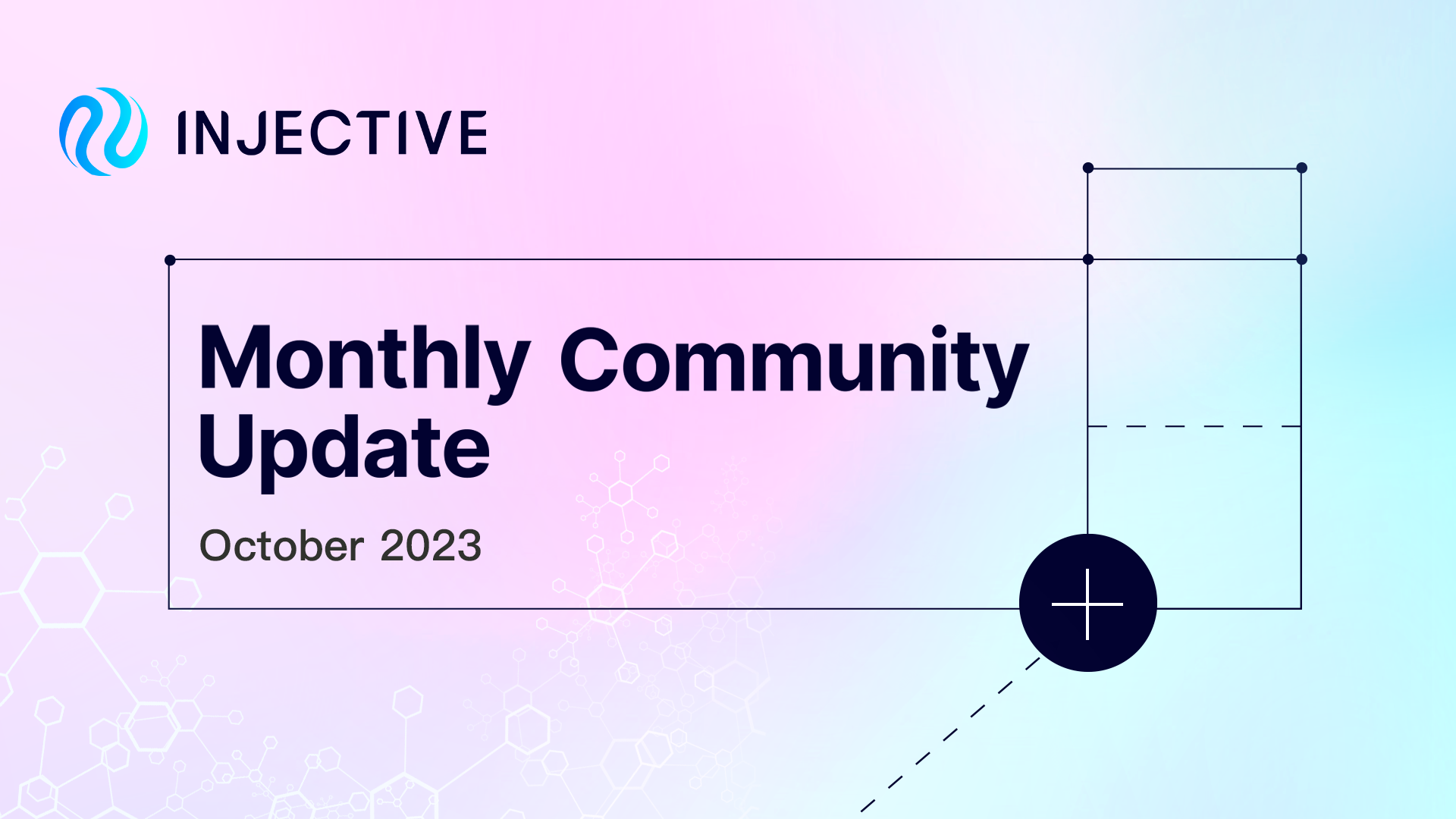 INJECTIVE

Monthly Community Update

October 2023